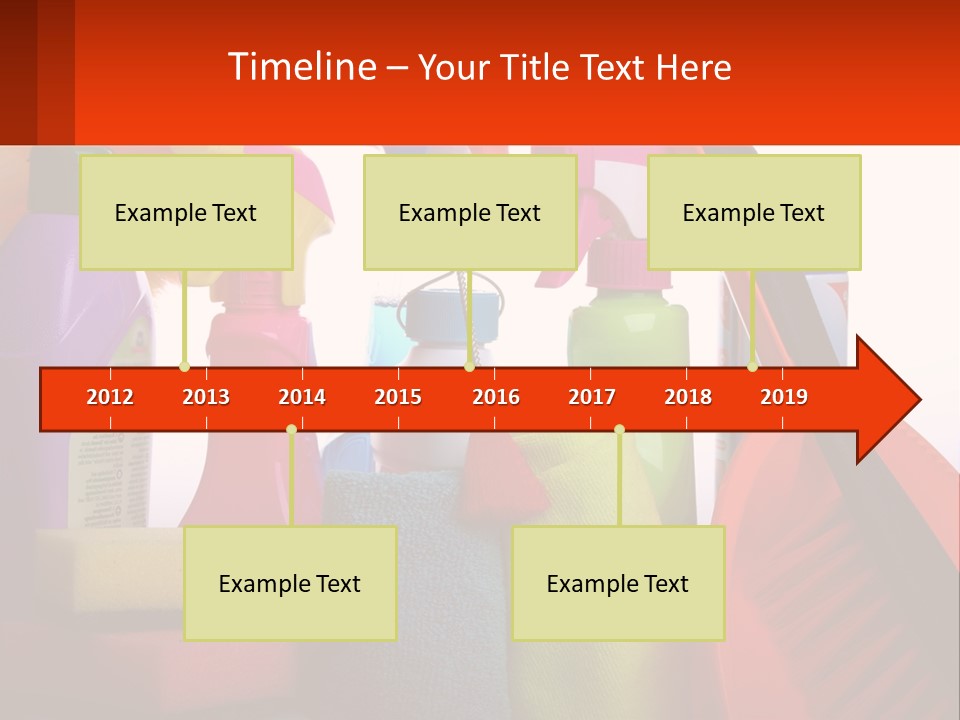 Timeline – Your Title Text Here

Example Text

Example Text

Example Text

2012 2013 2014 2015 2016 2017 2018 2019

Example Text

Example Text